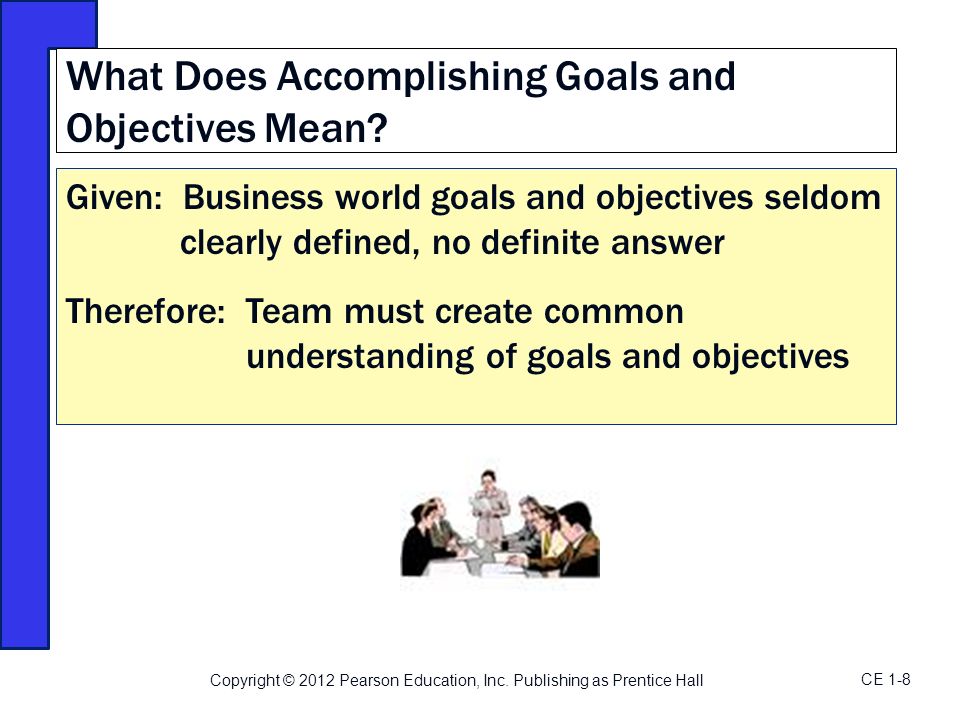 What Does Accomplishing Goals and Objectives Mean?

Given: Business world goals and objectives seldom clearly defined, no definite answer

Therefore: Team must create common understanding of goals and objectives

Copyright © 2012 Pearson Education, Inc. Publishing as Prentice Hall

CE 1-8